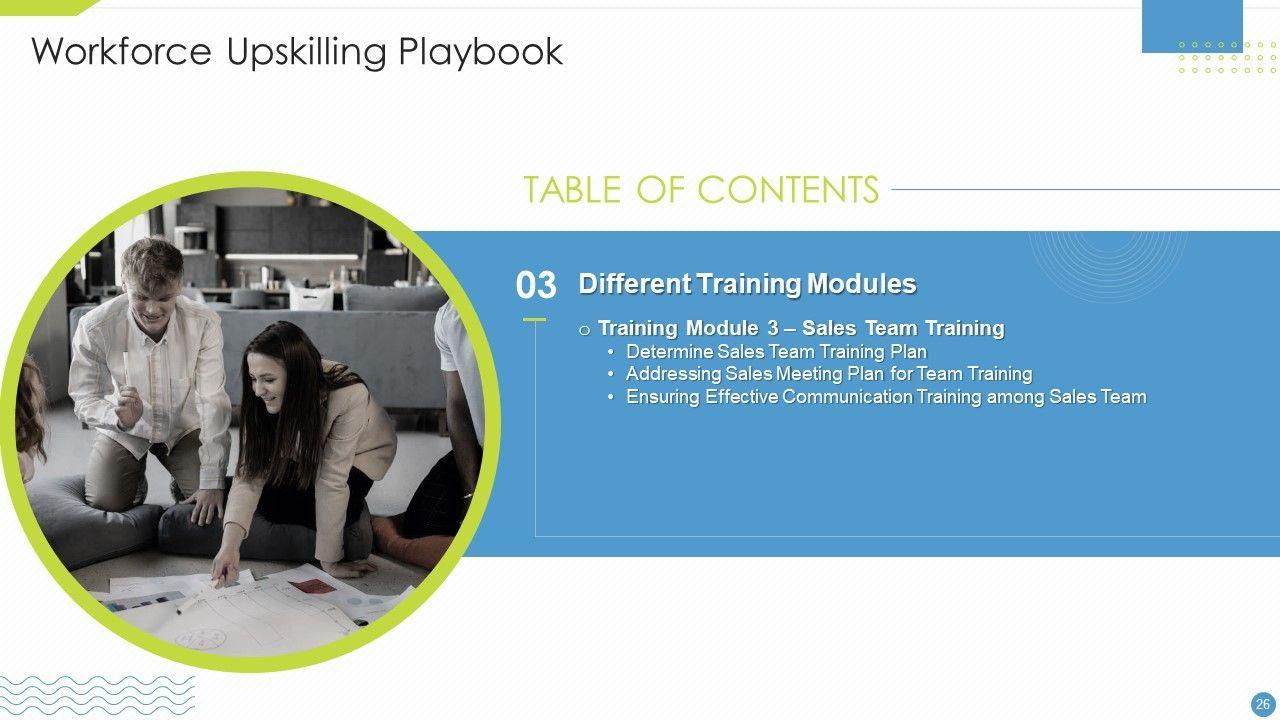 Workforce Upskilling Playbook

TABLE OF CONTENTS

03 Different Training Modules

o Training Module 3 – Sales Team Training
• Determine Sales Team Training Plan
• Addressing Sales Meeting Plan for Team Training
• Ensuring Effective Communication Training among Sales Team

26